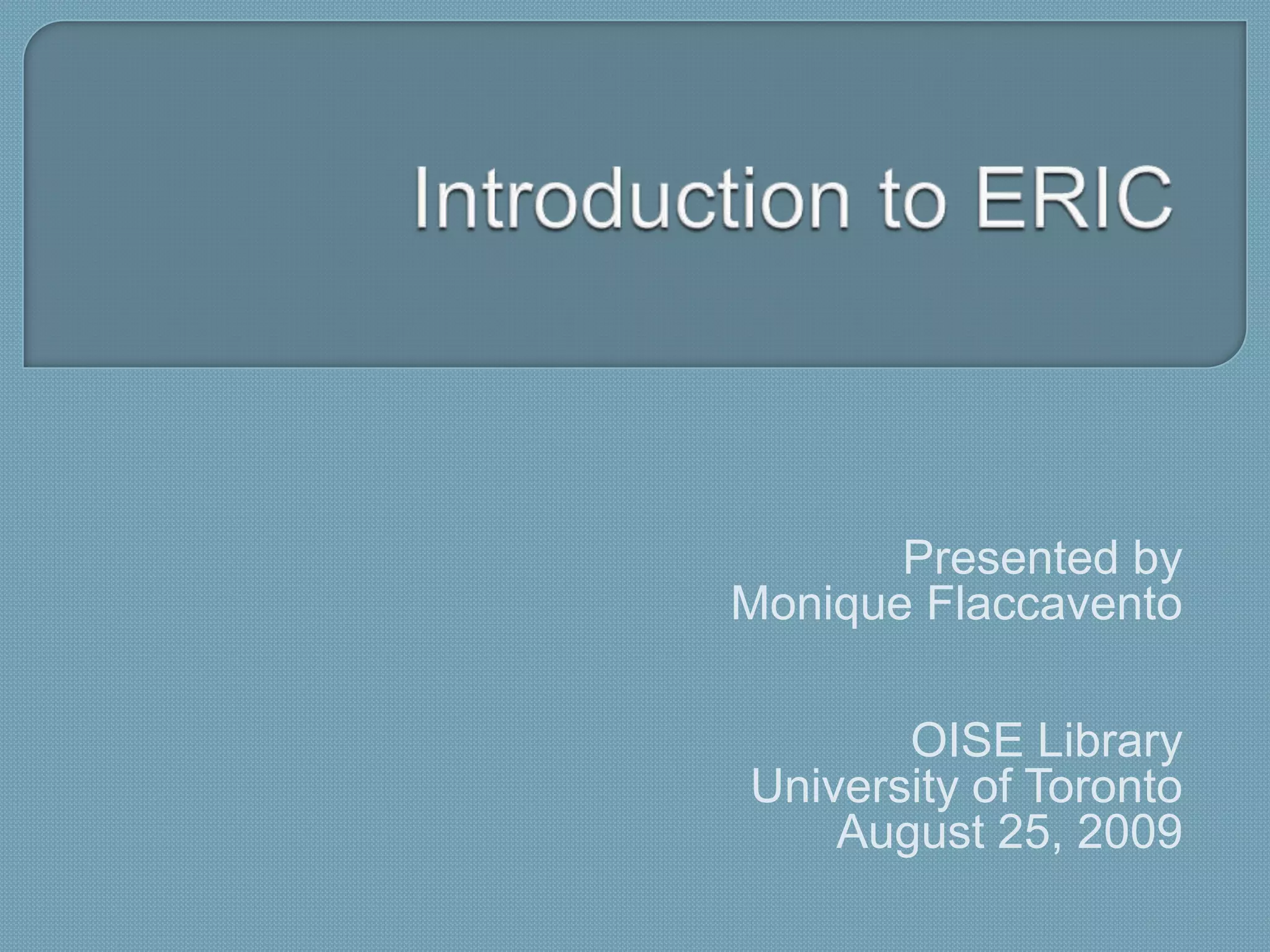 Introduction to ERIC

Presented by
Monique Flaccavento

OISE Library
University of Toronto
August 25, 2009